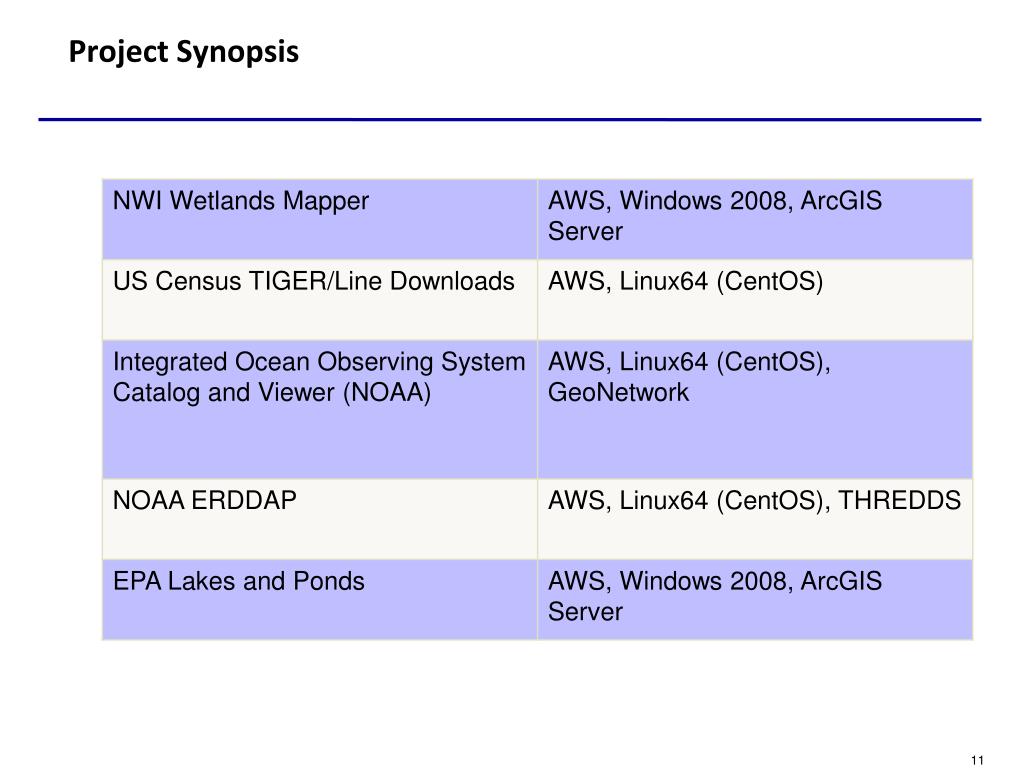 Project Synopsis

| NWI Wetlands Mapper | AWS, Windows 2008, ArcGIS Server |
|---|---|
| US Census TIGER/Line Downloads | AWS, Linux64 (CentOS) |
| Integrated Ocean Observing System Catalog and Viewer (NOAA) | AWS, Linux64 (CentOS), GeoNetwork |
| NOAA ERDDAP | AWS, Linux64 (CentOS), THREDDS |
| EPA Lakes and Ponds | AWS, Windows 2008, ArcGIS Server |

11